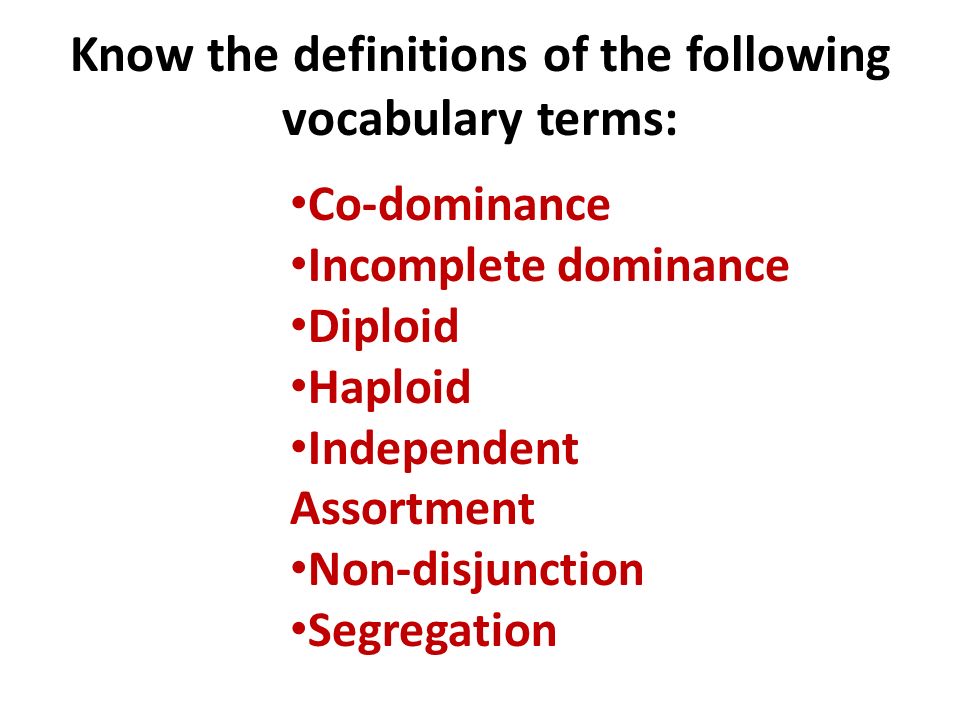 Know the definitions of the following vocabulary terms:

•Co-dominance
•Incomplete dominance
•Diploid
•Haploid
•Independent Assortment
•Non-disjunction
•Segregation